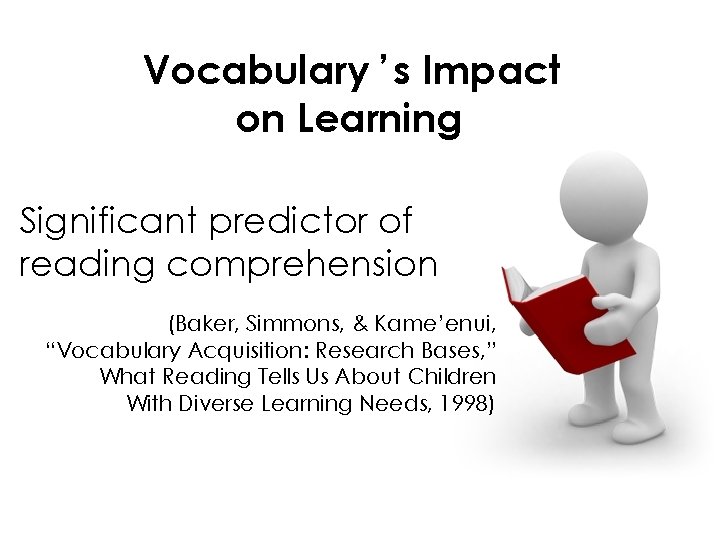 Vocabulary ’s Impact on Learning

Significant predictor of reading comprehension

(Baker, Simmons, & Kame’enui, “Vocabulary Acquisition: Research Bases,” What Reading Tells Us About Children With Diverse Learning Needs, 1998)